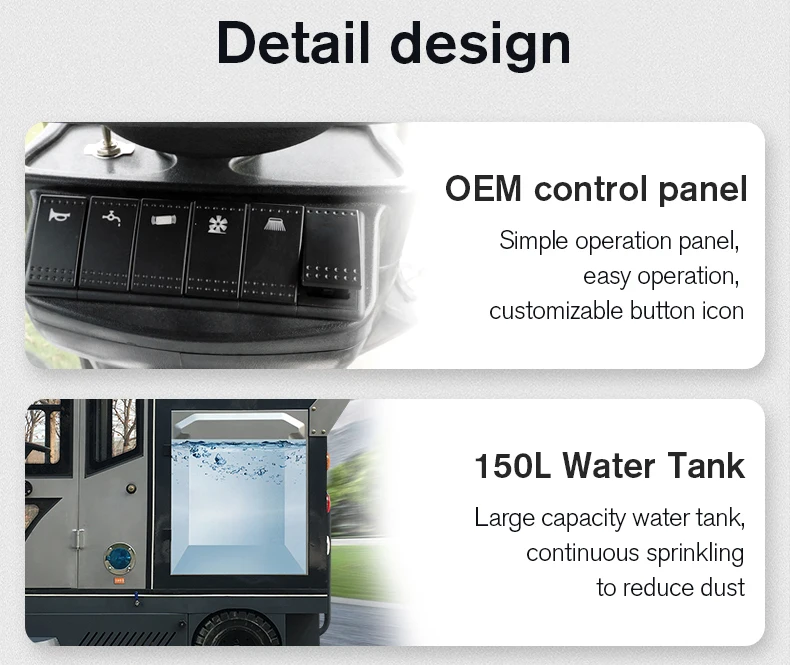 Detail design

OEM control panel

Simple operation panel, easy operation, customizable button icon

150L Water Tank

Large capacity water tank, continuous sprinkling to reduce dust